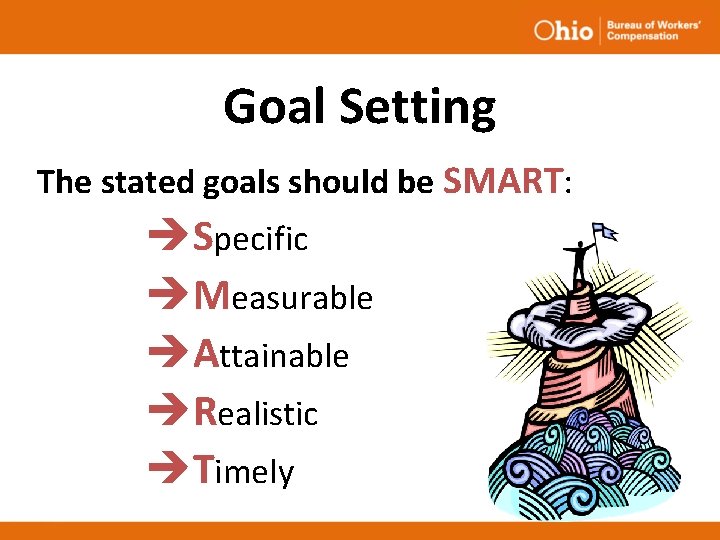 Ohio | Bureau of Workers' Compensation

Goal Setting

The stated goals should be SMART:

➔Specific

➔Measurable

➔Attainable

➔Realistic

➔Timely